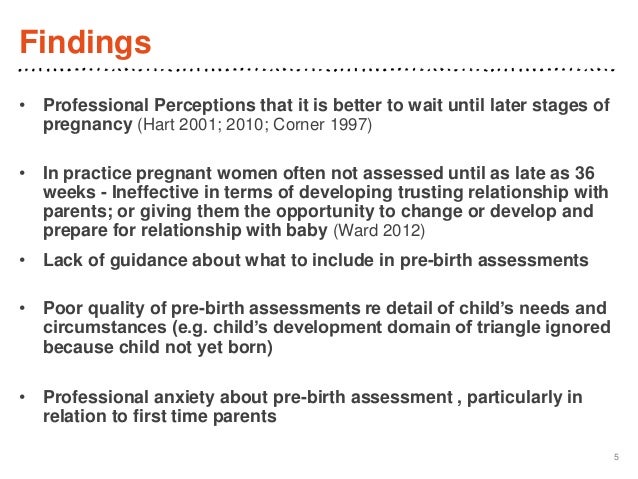 Findings

• Professional Perceptions that it is better to wait until later stages of pregnancy (Hart 2001; 2010; Corner 1997)

• In practice pregnant women often not assessed until as late as 36 weeks - Ineffective in terms of developing trusting relationship with parents; or giving them the opportunity to change or develop and prepare for relationship with baby (Ward 2012)

• Lack of guidance about what to include in pre-birth assessments

• Poor quality of pre-birth assessments re detail of child's needs and circumstances (e.g. child's development domain of triangle ignored because child not yet born)

• Professional anxiety about pre-birth assessment , particularly in relation to first time parents

5